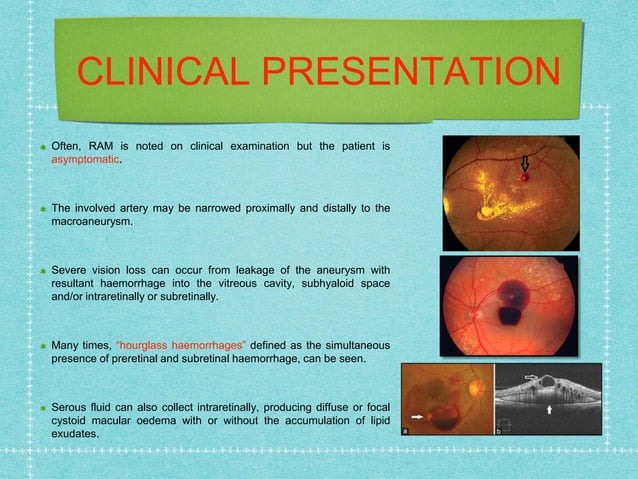 CLINICAL PRESENTATION

Often, RAM is noted on clinical examination but the patient is asymptomatic.

The involved artery may be narrowed proximally and distally to the macroaneurysm.

Severe vision loss can occur from leakage of the aneurysm with resultant haemorrhage into the vitreous cavity, subhyaloid space and/or intraretinally or subretinally.

Many times, "hourglass haemorrhages" defined as the simultaneous presence of preretinal and subretinal haemorrhage, can be seen.

Serous fluid can also collect intraretinally, producing diffuse or focal cystoid macular oedema with or without the accumulation of lipid exudates.

a

b